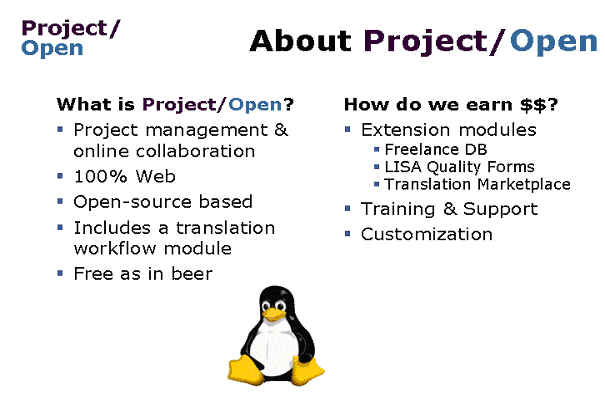 Project/
Open

About Project/Open

What is Project/Open?
- Project management & online collaboration
- 100% Web
- Open-source based
- Includes a translation workflow module
- Free as in beer

How do we earn \$\$?
- Extension modules
  - Freelance DB
  - LISA Quality Forms
  - Translation Marketplace
- Training & Support
- Customization